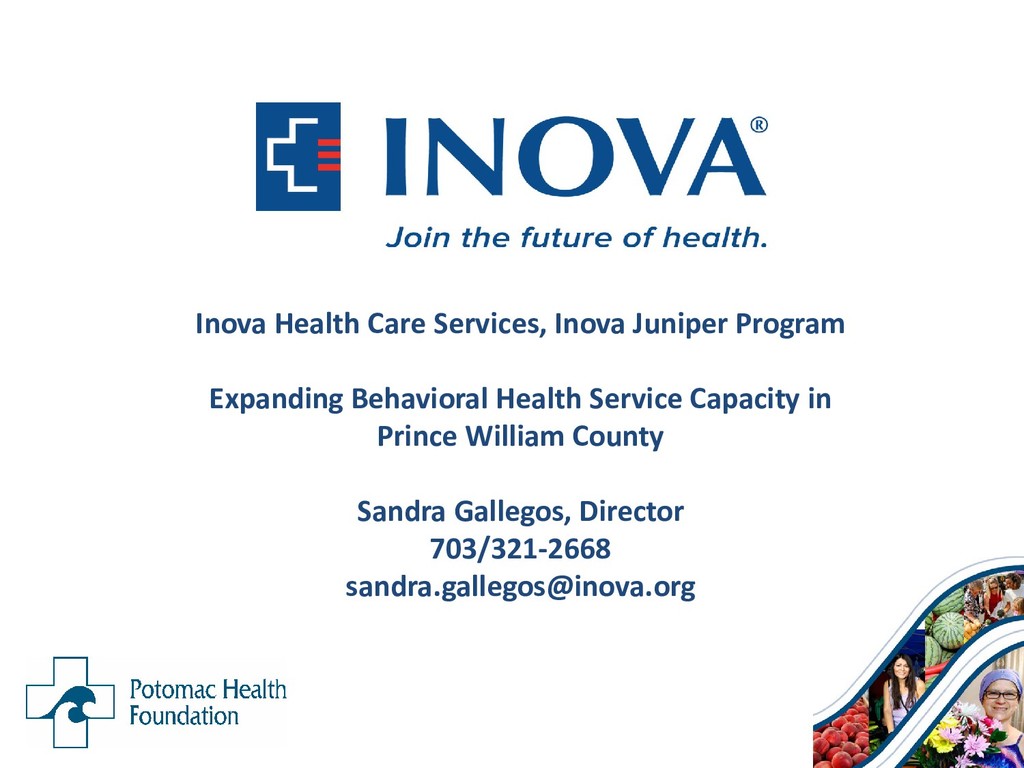 INOVA®
Join the future of health.

Inova Health Care Services, Inova Juniper Program

Expanding Behavioral Health Service Capacity in Prince William County

Sandra Gallegos, Director
703/321-2668
sandra.gallegos@inova.org

Potomac Health Foundation